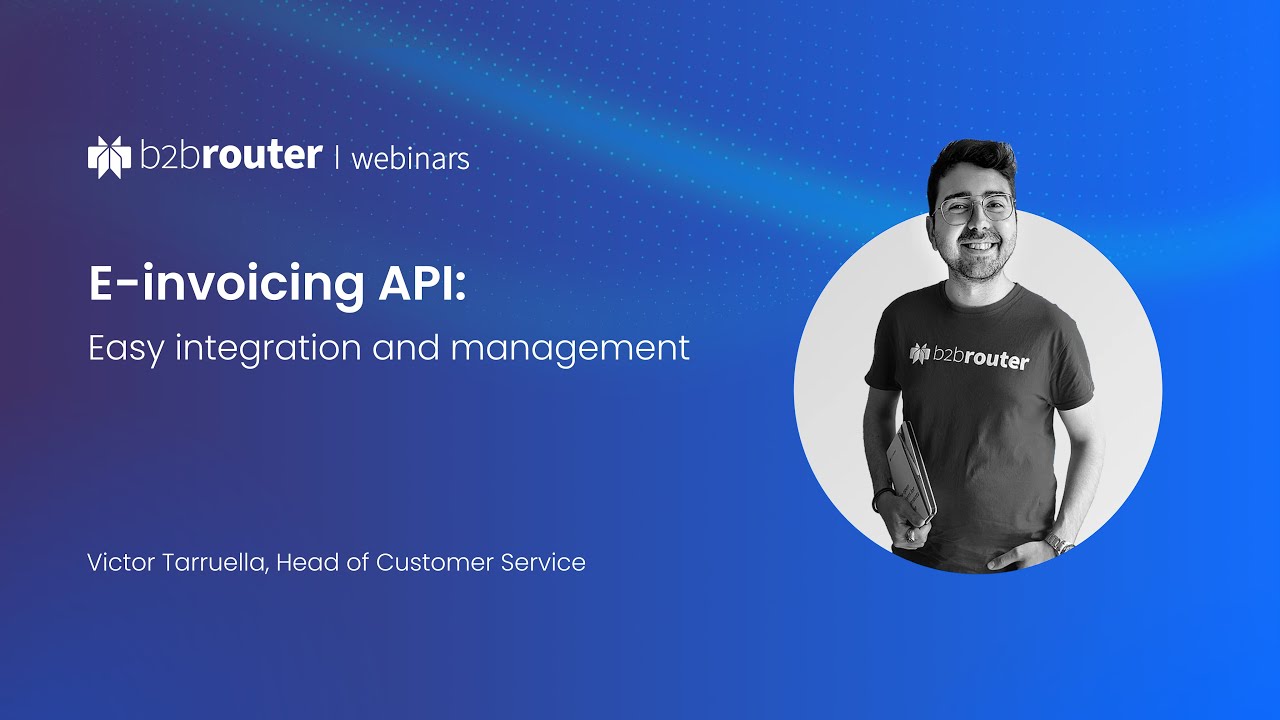 b2brouter | webinars

E-invoicing API:

Easy integration and management

Victor Tarruella, Head of Customer Service

b2brouter